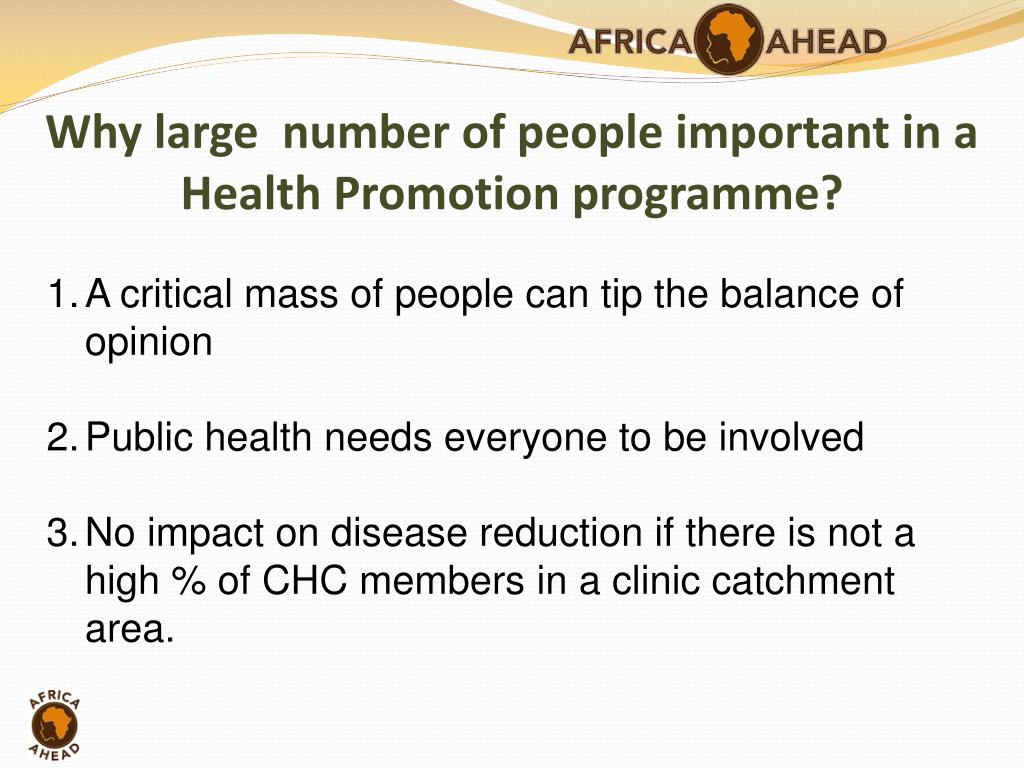 AFRICA AHEAD

Why large  number of people important in a Health Promotion programme?

1. A critical mass of people can tip the balance of opinion

2. Public health needs everyone to be involved

3. No impact on disease reduction if there is not a high % of CHC members in a clinic catchment area.

AFRICA AHEAD